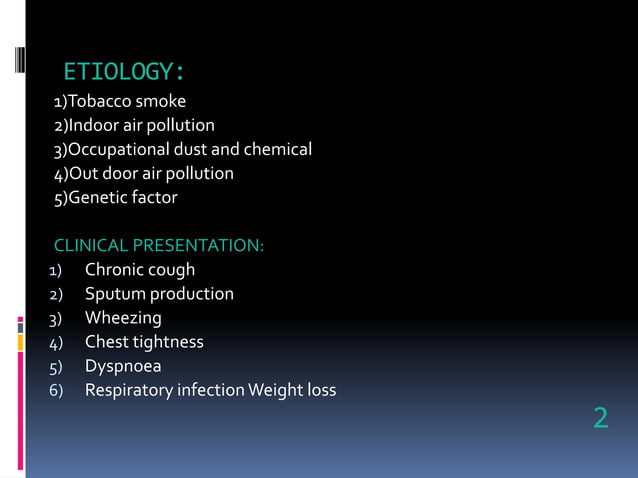 ETIOLOGY:

1)Tobacco smoke
2)Indoor air pollution
3)Occupational dust and chemical
4)Out door air pollution
5)Genetic factor

CLINICAL PRESENTATION:

1) Chronic cough
2) Sputum production
3) Wheezing
4) Chest tightness
5) Dyspnoea
6) Respiratory infection Weight loss

2